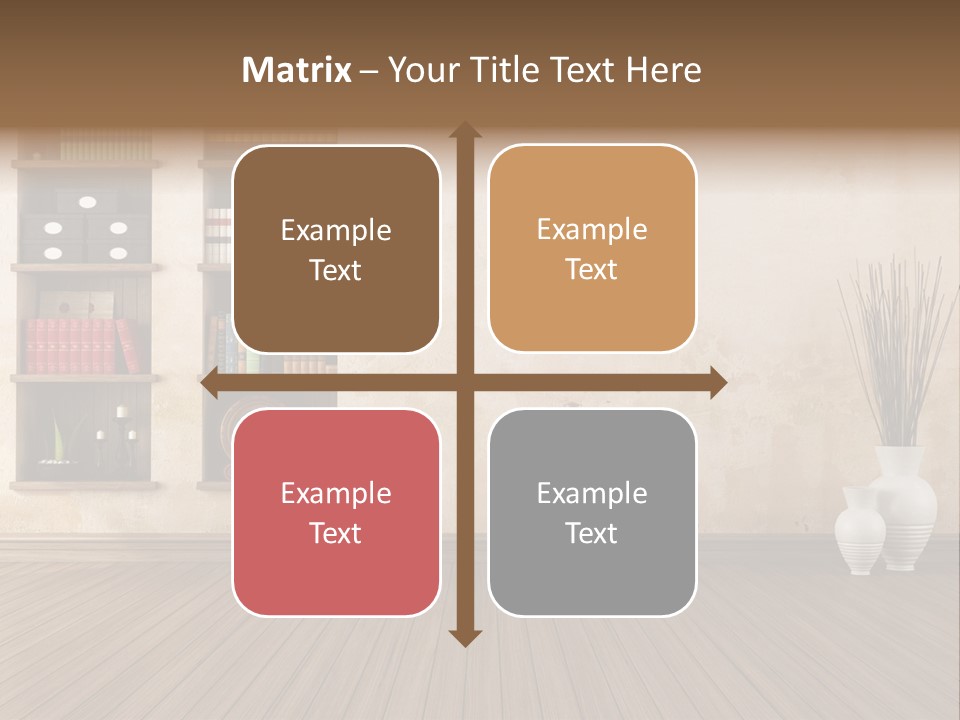 Matrix – Your Title Text Here

Example Text

Example Text

Example Text

Example Text